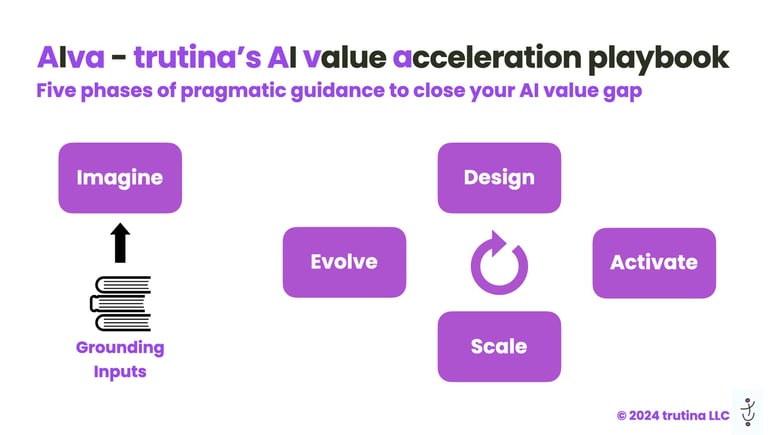 AIva - trutina's AI value acceleration playbook
Five phases of pragmatic guidance to close your AI value gap

Imagine

Grounding Inputs

Design

Evolve

Activate

Scale

© 2024 trutina LLC